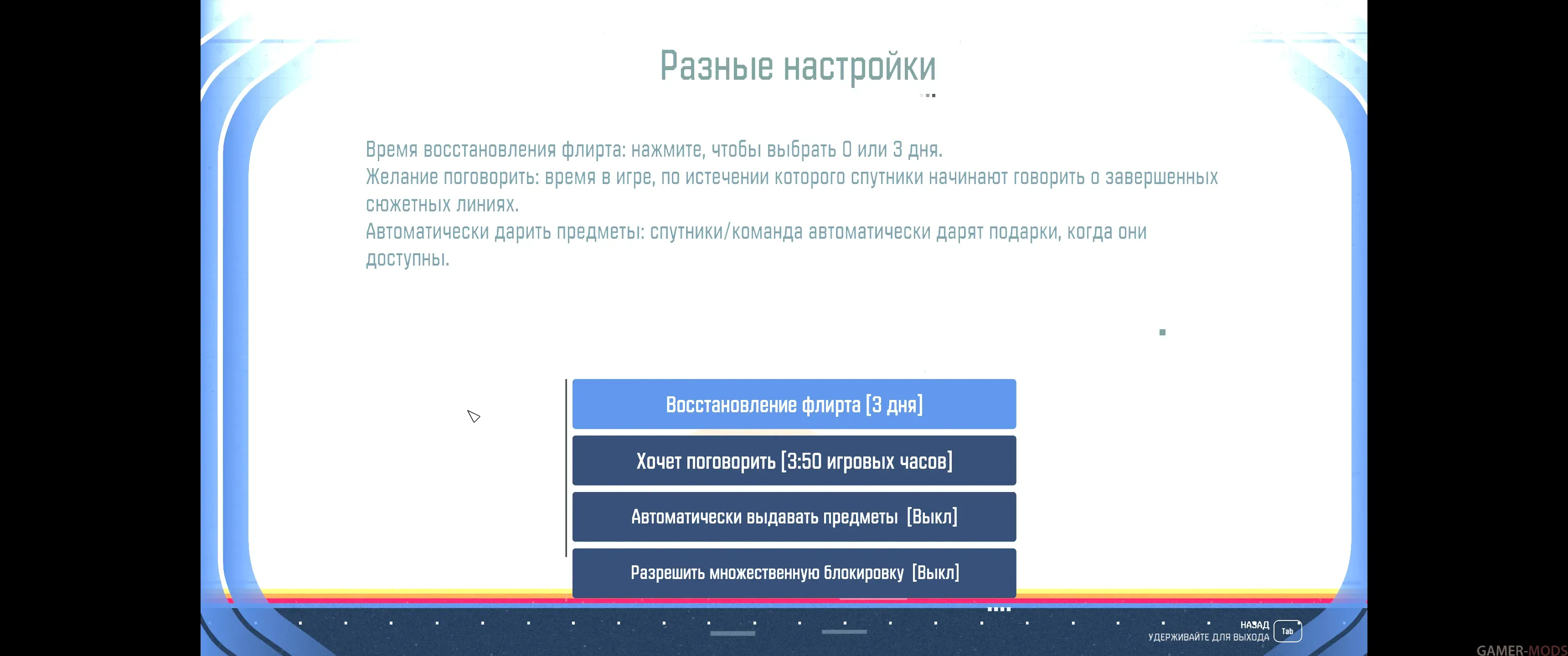 Разные настройки

Время восстановления флирта: нажмите, чтобы выбрать 0 или 3 дня.
Желание поговорить: время в игре, по истечении которого спутники начинают говорить о завершенных сюжетных линиях.
Автоматически дарить предметы: спутники/команда автоматически дарят подарки, когда они доступны.

Восстановление флирта [3 дня]

Хочет поговорить [3:50 игровых часов]

Автоматически выдавать предметы [Выкл]

Разрешить множественную блокировку [Выкл]

НАЗАД
УДЕРЖИВАЙТЕ ДЛЯ ВЫХОДА
Tab

GAMER-MODS